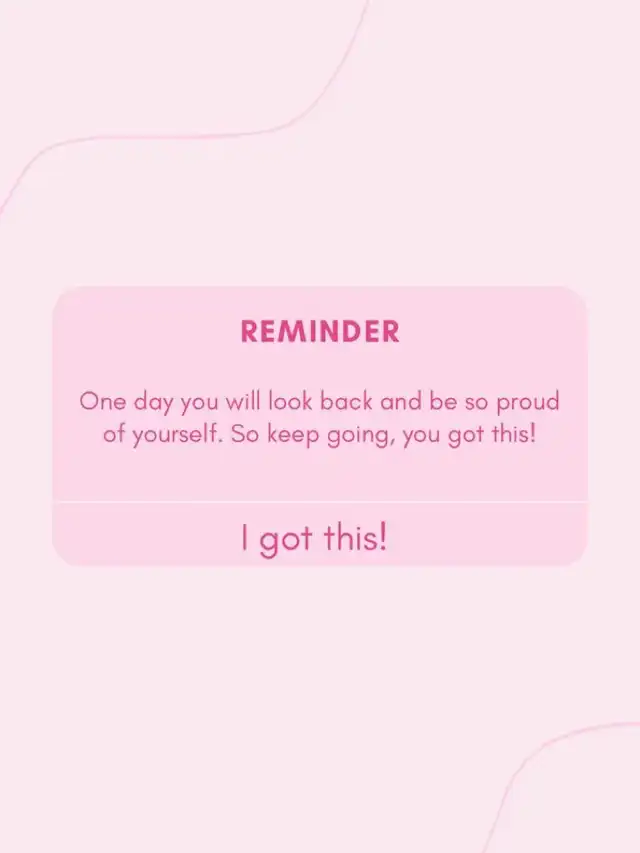 REMINDER

One day you will look back and be so proud of yourself. So keep going, you got this!

I got this!